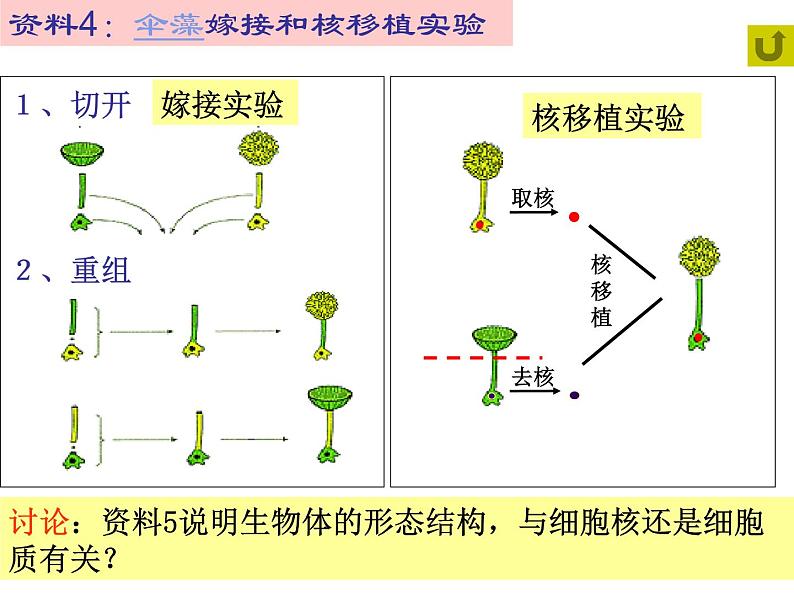 资料4：伞藻嫁接和核移植实验

1、切开 嫁接实验

2、重组

核移植实验

取核

核移植

去核

讨论：资料5说明生物体的形态结构，与细胞核还是细胞质有关？